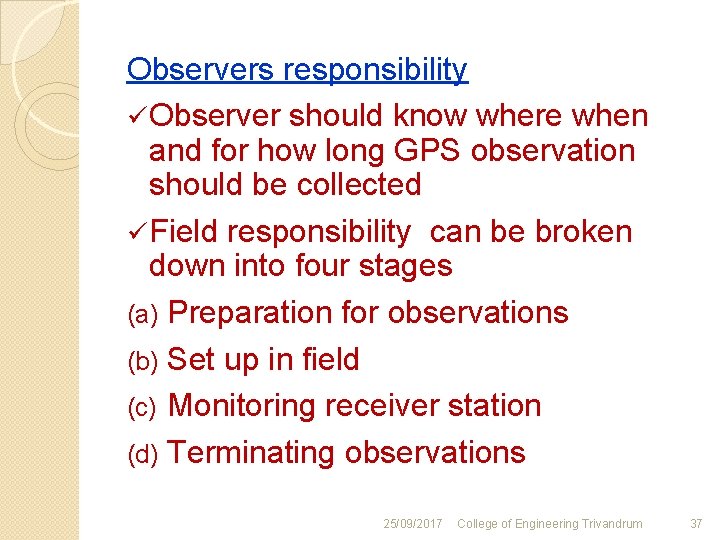 Observers responsibility

✓Observer should know where when and for how long GPS observation should be collected

✓Field responsibility  can be broken down into four stages

(a) Preparation for observations

(b) Set up in field

(c) Monitoring receiver station

(d) Terminating observations

25/09/2017 College of Engineering Trivandrum 37